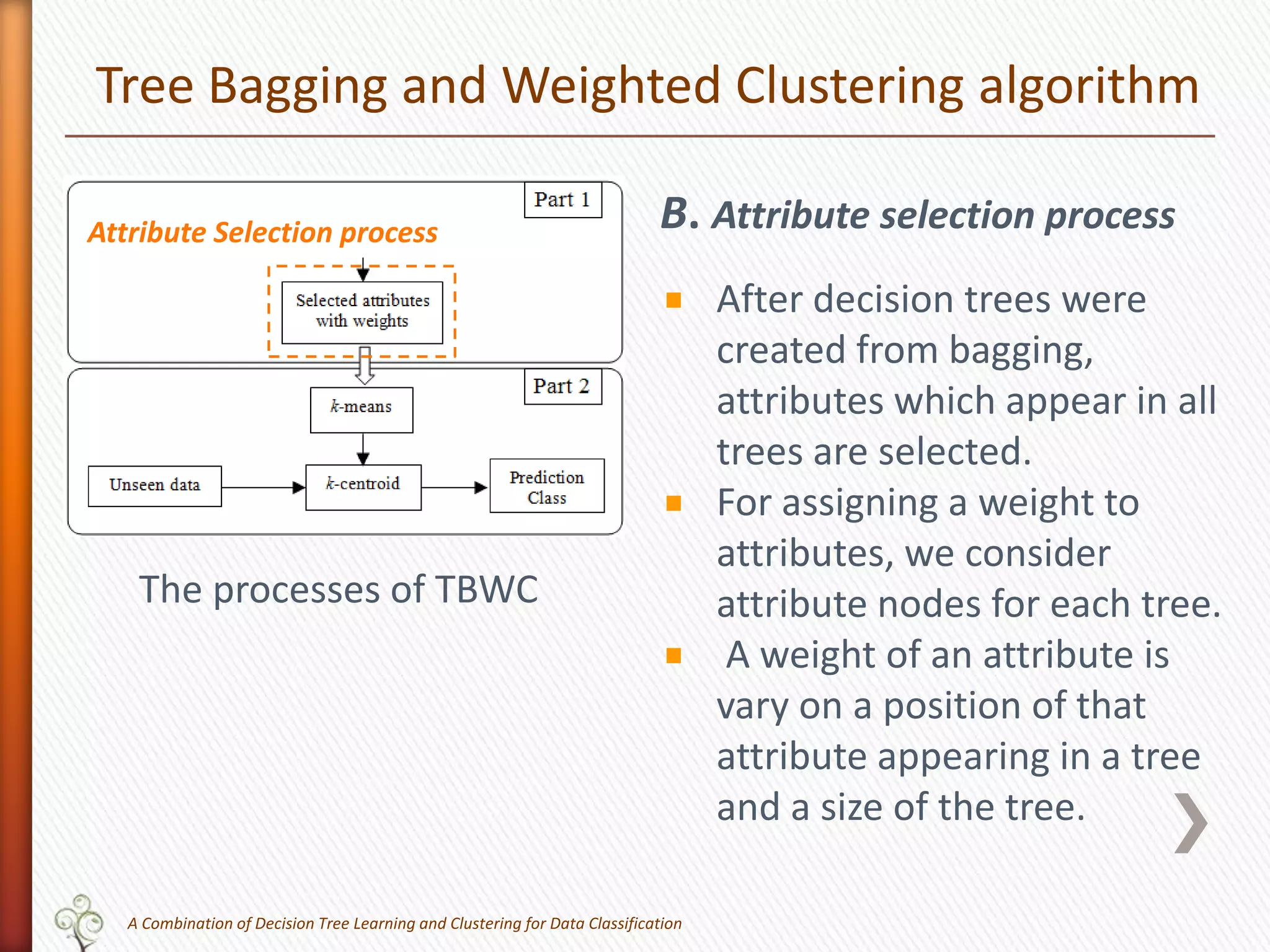 Tree Bagging and Weighted Clustering algorithm

Part 1

Attribute Selection process

Selected attributes with weights

Part 2

k-means

Unseen data

k-centroid

Prediction Class

The processes of TBWC

B. Attribute selection process

After decision trees were created from bagging, attributes which appear in all trees are selected.

For assigning a weight to attributes, we consider attribute nodes for each tree.

A weight of an attribute is vary on a position of that attribute appearing in a tree and a size of the tree.

A Combination of Decision Tree Learning and Clustering for Data Classification